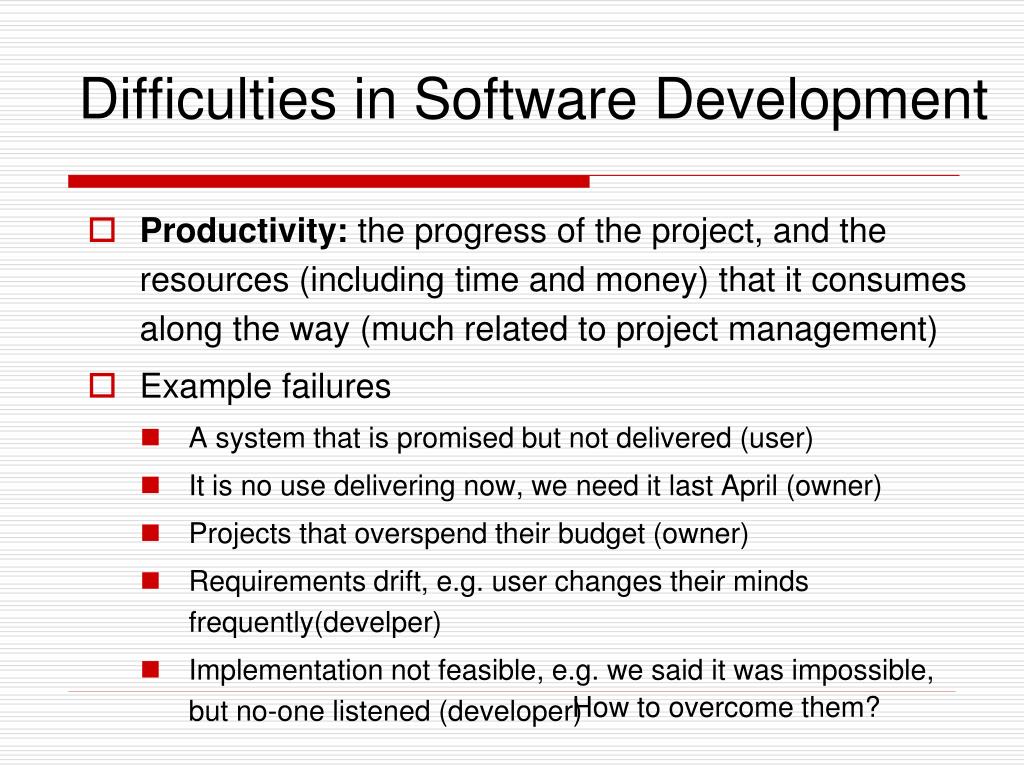 Difficulties in Software Development

Productivity: the progress of the project, and the resources (including time and money) that it consumes along the way (much related to project management)

Example failures

A system that is promised but not delivered (user)

It is no use delivering now, we need it last April (owner)

Projects that overspend their budget (owner)

Requirements drift, e.g. user changes their minds frequently(develper)

Implementation not feasible, e.g. we said it was impossible, but no-one listened (developer)

How to overcome them?